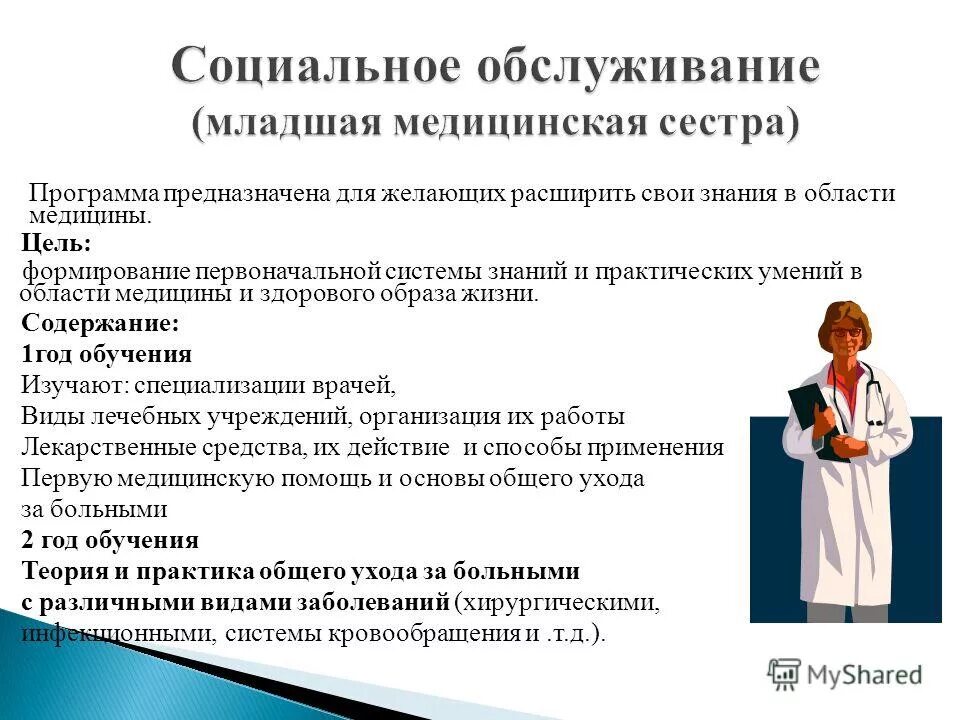 Социальное обслуживание
(младшая медицинская сестра)

Программа предназначена для желающих расширить свои знания в области медицины.

Цель:

формирование первоначальной системы знаний и практических умений в области медицины и здорового образа жизни.

Содержание:

1год обучения

Изучают: специализации врачей,

Виды лечебных учреждений, организация их работы

Лекарственные средства, их действие и способы применения

Первую медицинскую помощь и основы общего ухода за больными

2 год обучения

Теория и практика общего ухода за больными с различными видами заболеваний (хирургическими, инфекционными, системы кровообращения и .т.д.).

MyShared